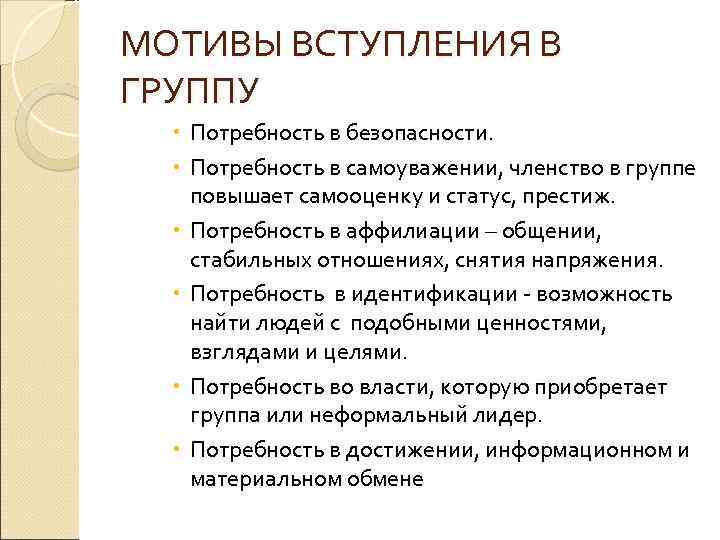 МОТИВЫ ВСТУПЛЕНИЯ В ГРУППУ

• Потребность в безопасности.
• Потребность в самоуважении, членство в группе повышает самооценку и статус, престиж.
• Потребность в аффилиации – общении, стабильных отношениях, снятия напряжения.
• Потребность в идентификации - возможность найти людей с подобными ценностями, взглядами и целями.
• Потребность во власти, которую приобретает группа или неформальный лидер.
• Потребность в достижении, информационном и материальном обмене